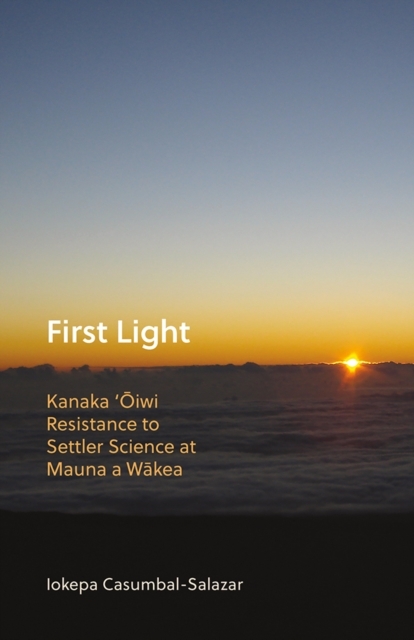 First Light

Kanaka ʻŌiwi Resistance to Settler Science at Mauna a Wākea

Iokepa Casumbal-Salazar